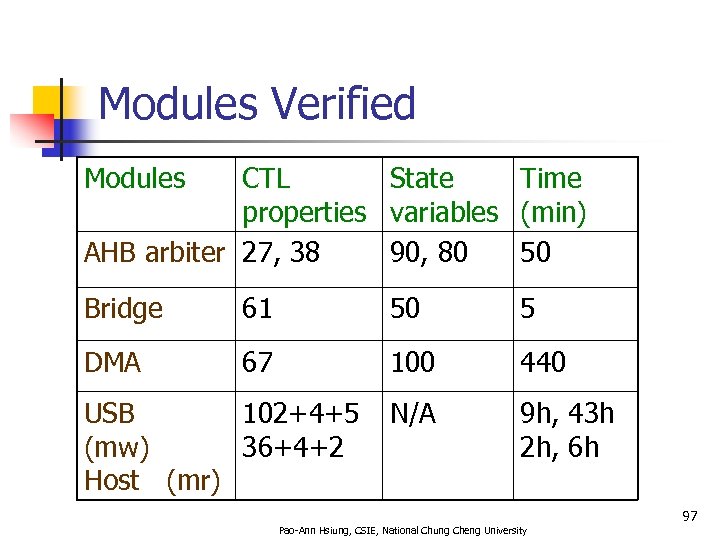 Modules Verified

| Modules | CTL properties | State variables | Time (min) |
|---|---|---|---|
| AHB arbiter | 27, 38 | 90, 80 | 50 |
| Bridge | 61 | 50 | 5 |
| DMA | 67 | 100 | 440 |
| USB (mw) Host (mr) | 102+4+5 36+4+2 | N/A | 9h, 43h 2h, 6h |

97

Pao-Ann Hsiung, CSIE, National Chung Cheng University